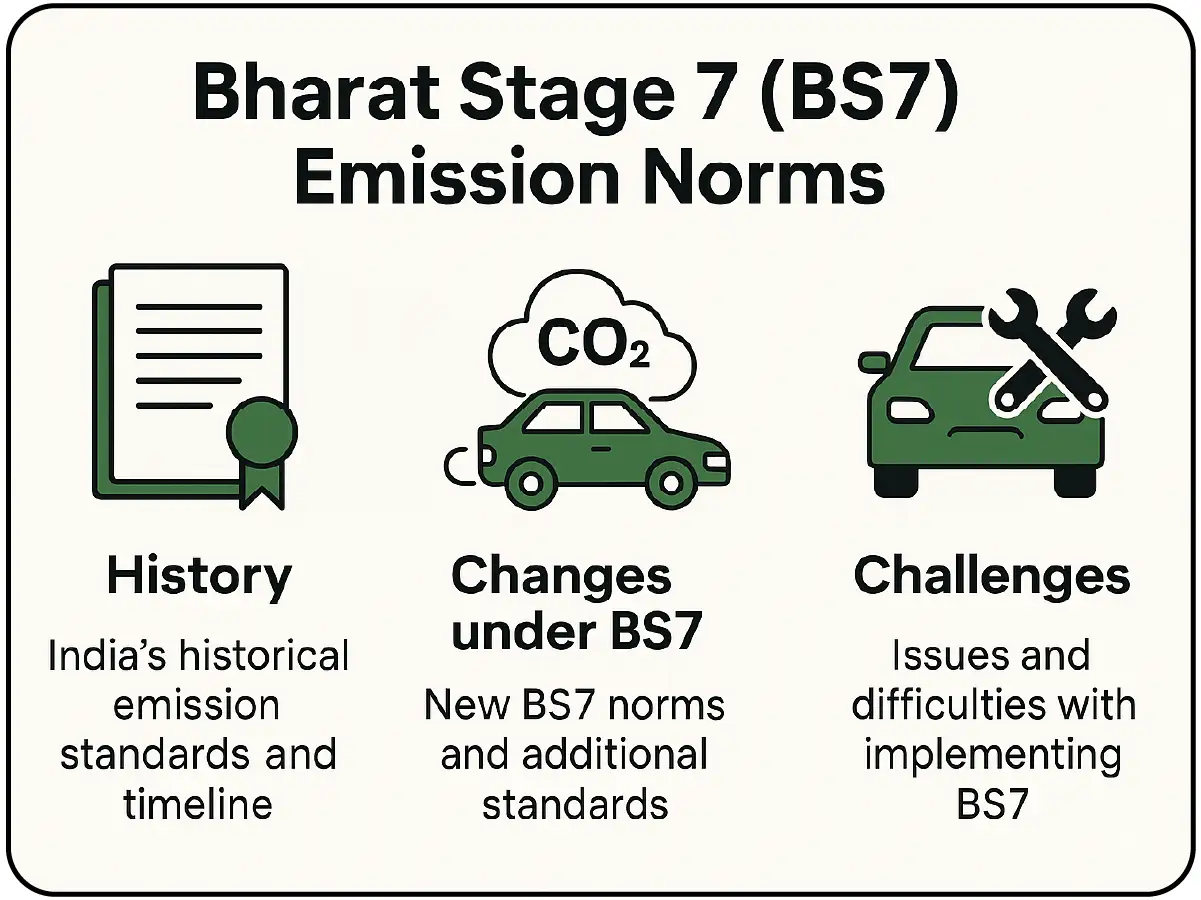 Bharat Stage 7 (BS7) Emission Norms

$CO_2$

History

India's historical emission standards and timeline

Changes under BS7

New BS7 norms and additional standards

Challenges

Issues and difficulties with implementing BS7